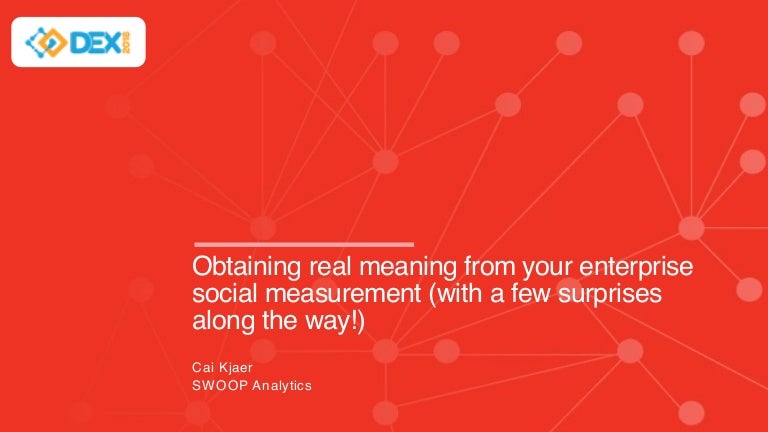 DEX 2018

Obtaining real meaning from your enterprise social measurement (with a few surprises along the way!)

Cai Kjaer
SWOOP Analytics